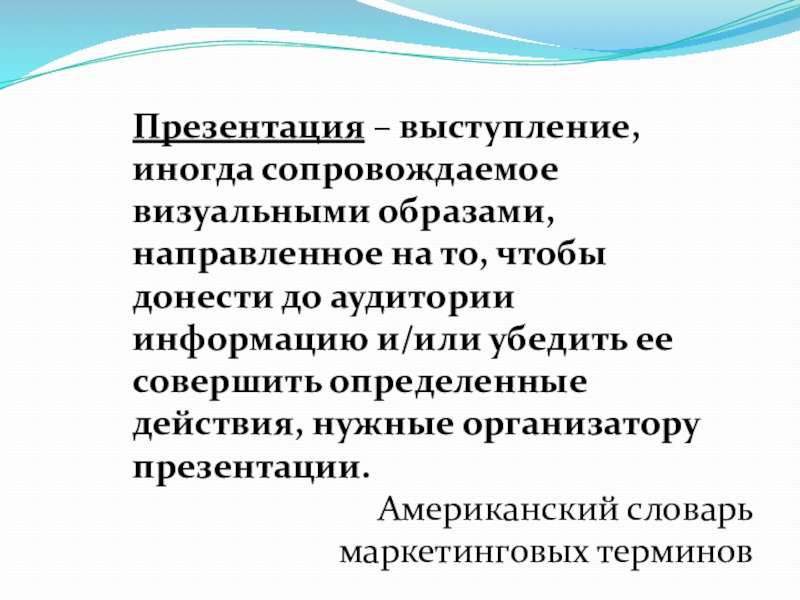 Презентация – выступление, иногда сопровождаемое визуальными образами, направленное на то, чтобы донести до аудитории информацию и/или убедить ее совершить определенные действия, нужные организатору презентации.

Американский словарь маркетинговых терминов